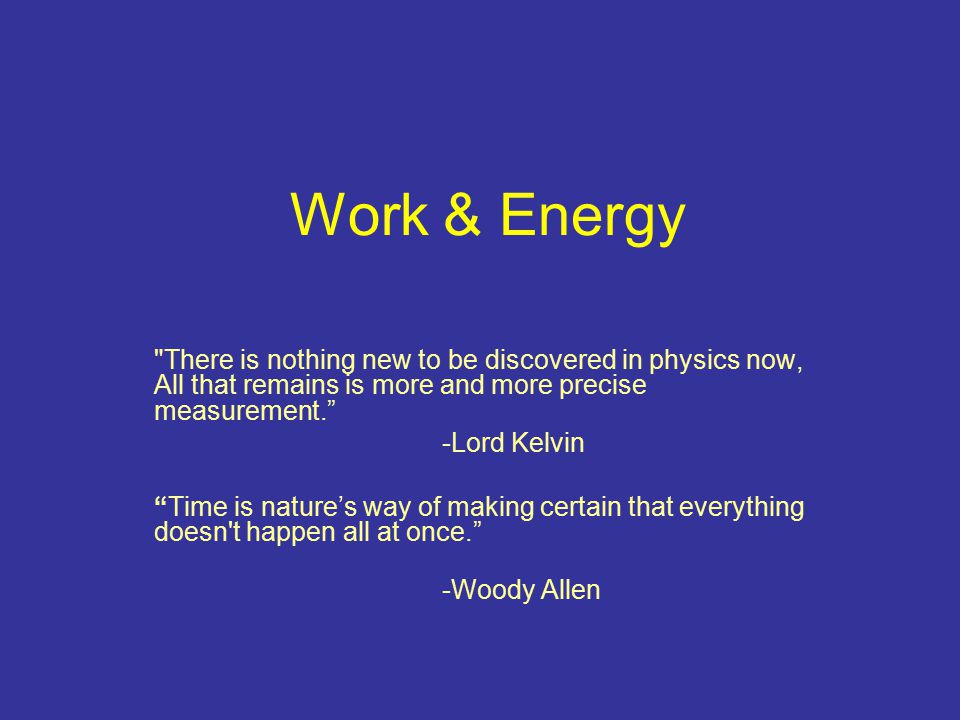 Work & Energy

"There is nothing new to be discovered in physics now, All that remains is more and more precise measurement.”

-Lord Kelvin

“Time is nature’s way of making certain that everything doesn't happen all at once.”

-Woody Allen